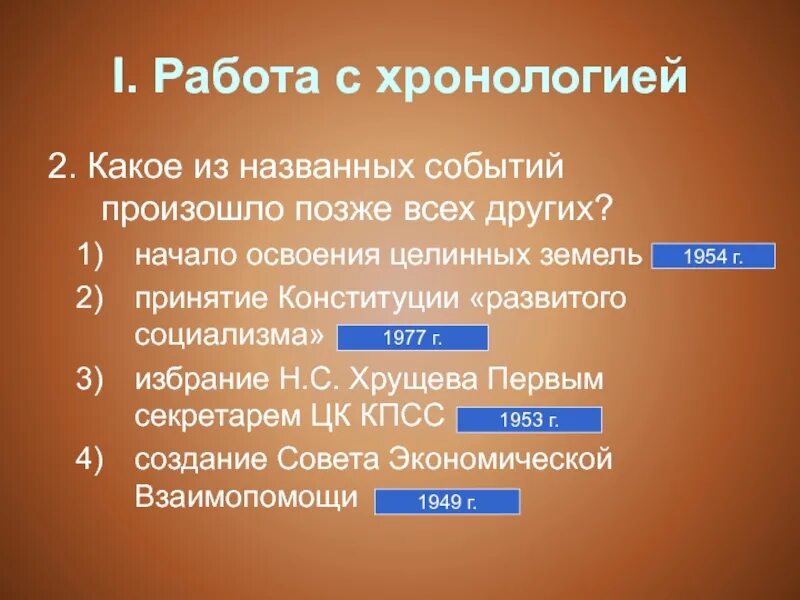 I. Работа с хронологией

2. Какое из названных событий произошло позже всех других?

1) начало освоения целинных земель 1954 г.
2) принятие Конституции «развитого социализма» 1977 г.
3) избрание Н.С. Хрущева Первым секретарем ЦК КПСС 1953 г.
4) создание Совета Экономической Взаимопомощи 1949 г.